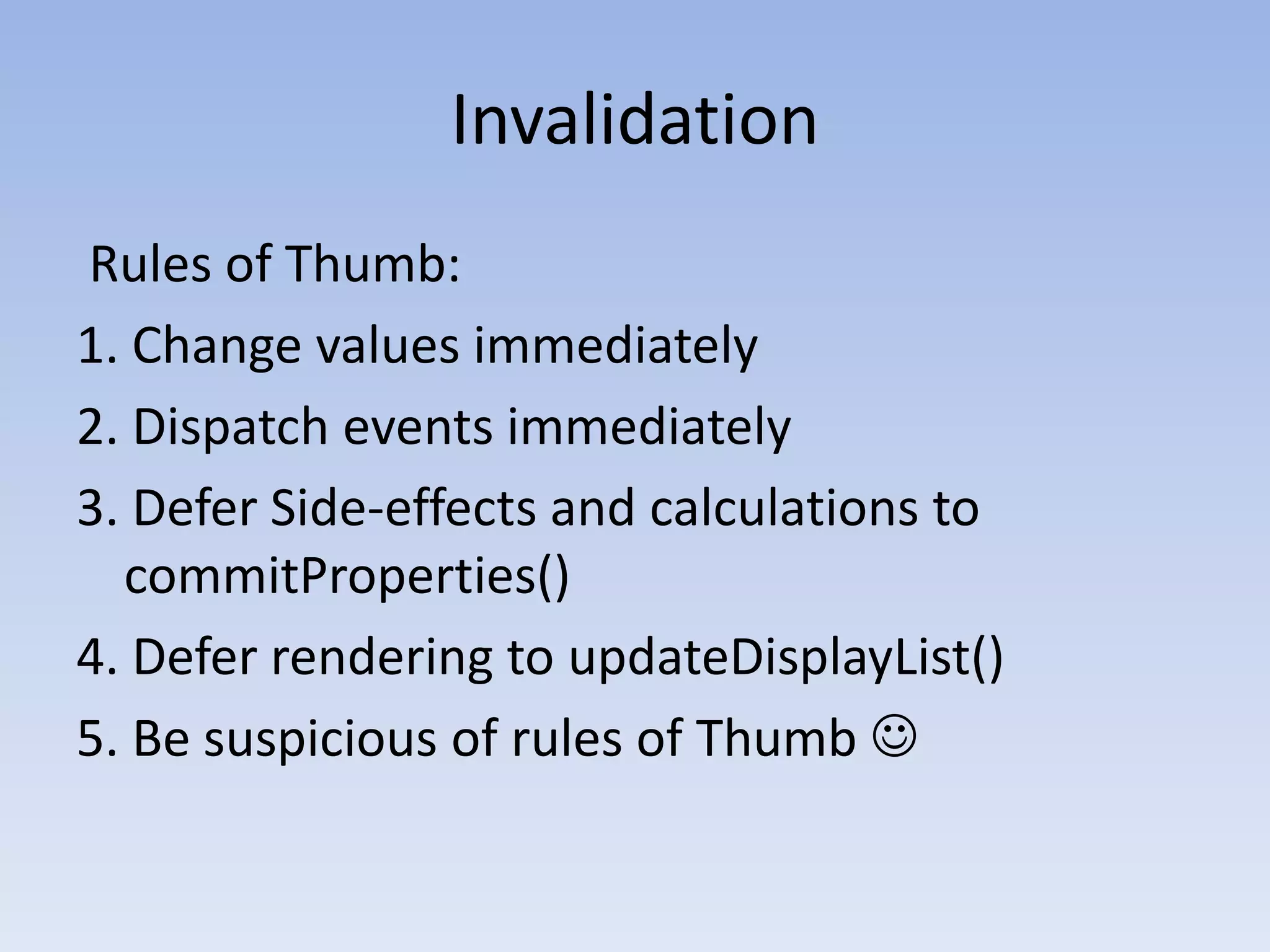 Invalidation

Rules of Thumb:

1. Change values immediately
2. Dispatch events immediately
3. Defer Side-effects and calculations to commitProperties()
4. Defer rendering to updateDisplayList()
5. Be suspicious of rules of Thumb ☺